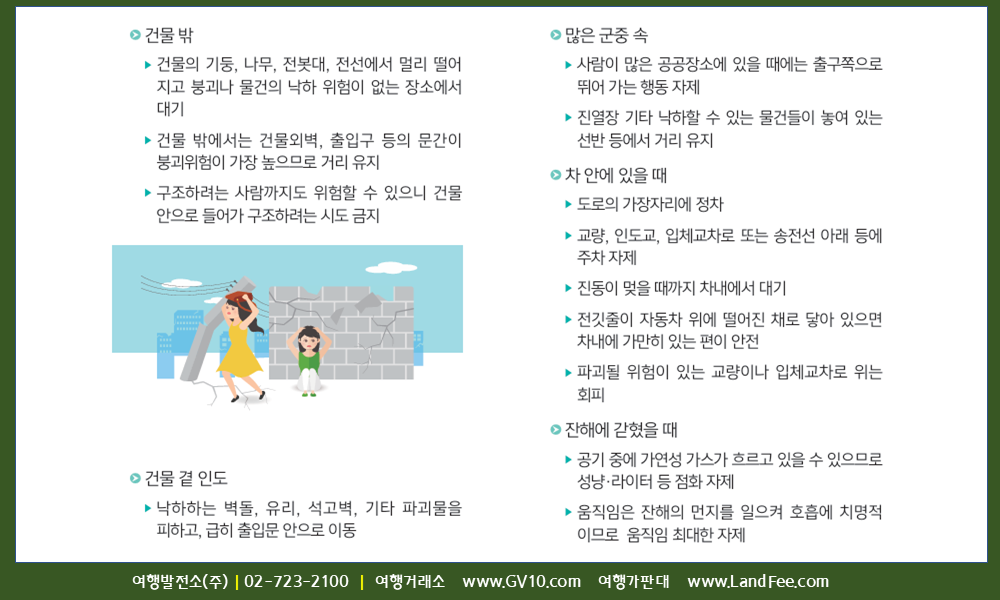 건물 밖

건물의 기둥, 나무, 전봇대, 전선에서 멀리 떨어지고 붕괴나 물건의 낙하 위험이 없는 장소에서 대기

건물 밖에서는 건물외벽, 출입구 등의 문간이 붕괴위험이 가장 높으므로 거리 유지

구조하려는 사람까지도 위험할 수 있으니 건물 안으로 들어가 구조하려는 시도 금지

건물 곁 인도

낙하하는 벽돌, 유리, 석고벽, 기타 파괴물을 피하고, 급히 출입문 안으로 이동

많은 군중 속

사람이 많은 공공장소에 있을 때에는 출구쪽으로 뛰어 가는 행동 자제

진열장 기타 낙하할 수 있는 물건들이 놓여 있는 선반 등에서 거리 유지

차 안에 있을 때

도로의 가장자리에 정차

교량, 인도교, 입체교차로 또는 송전선 아래 등에 주차 자제

진동이 멎을 때까지 차내에서 대기

전깃줄이 자동차 위에 떨어진 채로 닿아 있으면 차내에 가만히 있는 편이 안전

파괴될 위험이 있는 교량이나 입체교차로 위는 회피

잔해에 갇혔을 때

공기 중에 가연성 가스가 흐르고 있을 수 있으므로 성냥·라이터 등 점화 자제

움직임은 잔해의 먼지를 일으켜 호흡에 치명적이므로 움직임 최대한 자제

여행발전소(주) | 02-723-2100 | 여행거래소 www.GV10.com 여행가판대 www.LandFee.com